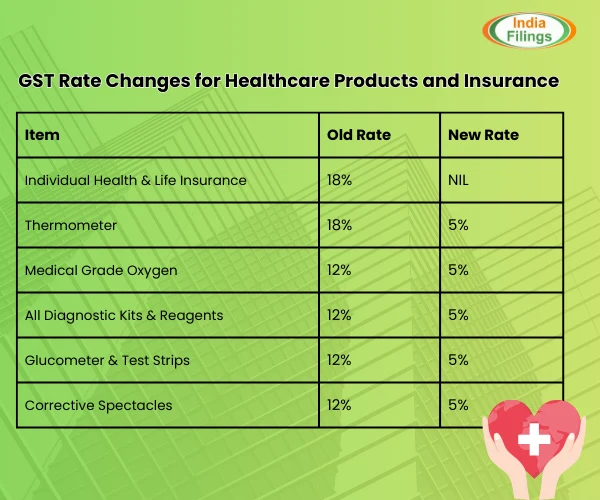 India Filings

GST Rate Changes for Healthcare Products and Insurance

| Item | Old Rate | New Rate |
|---|---|---|
| Individual Health & Life Insurance | 18% | NIL |
| Thermometer | 18% | 5% |
| Medical Grade Oxygen | 12% | 5% |
| All Diagnostic Kits & Reagents | 12% | 5% |
| Glucometer & Test Strips | 12% | 5% |
| Corrective Spectacles | 12% | 5% |